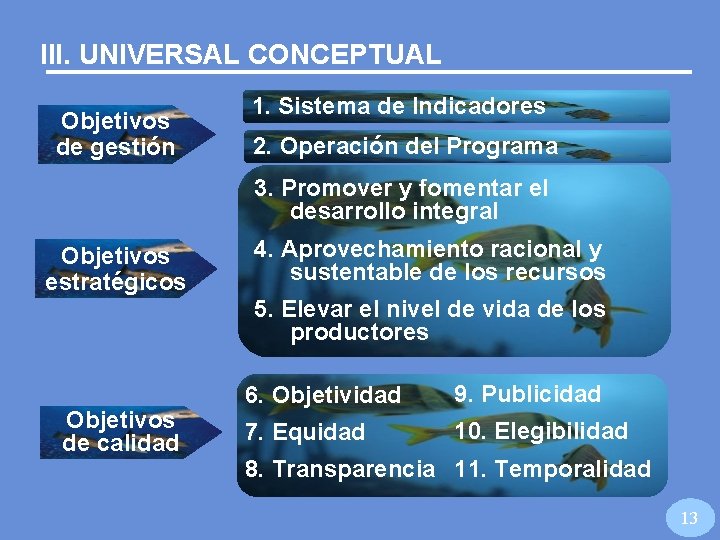 III. UNIVERSAL CONCEPTUAL

Objetivos de gestión

1. Sistema de Indicadores

2. Operación del Programa

Objetivos estratégicos

3. Promover y fomentar el desarrollo integral

4. Aprovechamiento racional y sustentable de los recursos

5. Elevar el nivel de vida de los productores

Objetivos de calidad

6. Objetividad
7. Equidad
8. Transparencia

9. Publicidad
10. Elegibilidad
11. Temporalidad

13